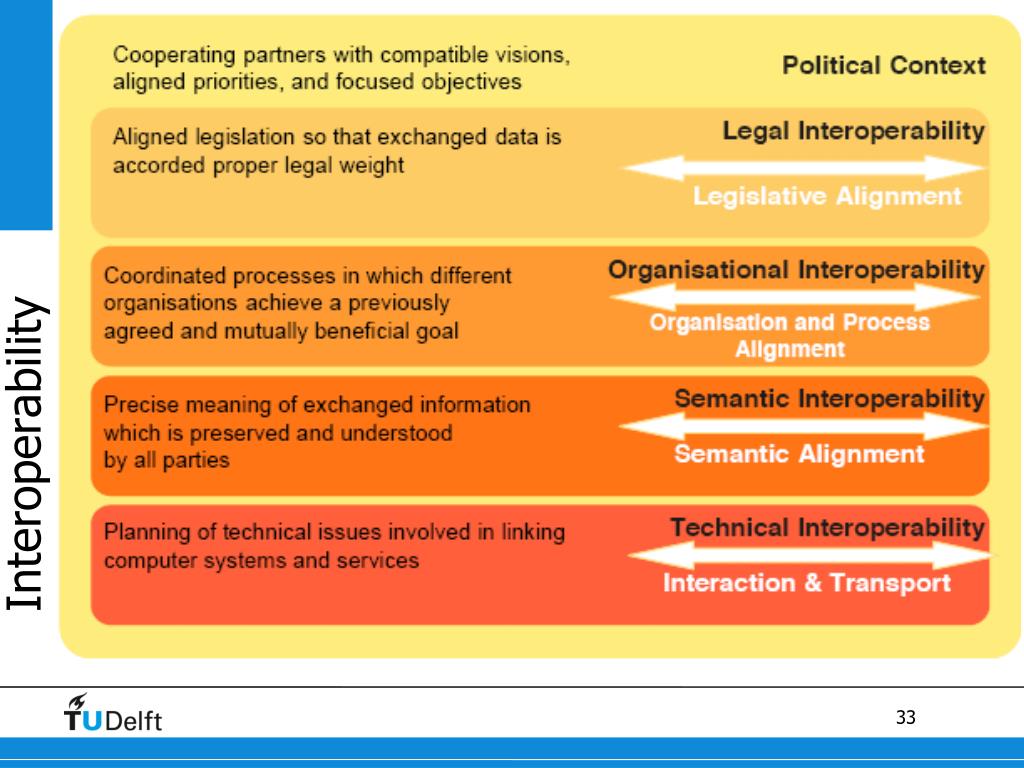 Interoperability

Cooperating partners with compatible visions, aligned priorities, and focused objectives

Political Context

Aligned legislation so that exchanged data is accorded proper legal weight

Legal Interoperability

Legislative Alignment

Coordinated processes in which different organisations achieve a previously agreed and mutually beneficial goal

Organisational Interoperability

Organisation and Process Alignment

Precise meaning of exchanged information which is preserved and understood by all parties

Semantic Interoperability

Semantic Alignment

Planning of technical issues involved in linking computer systems and services

Technical Interoperability

Interaction & Transport

TUDelft

33